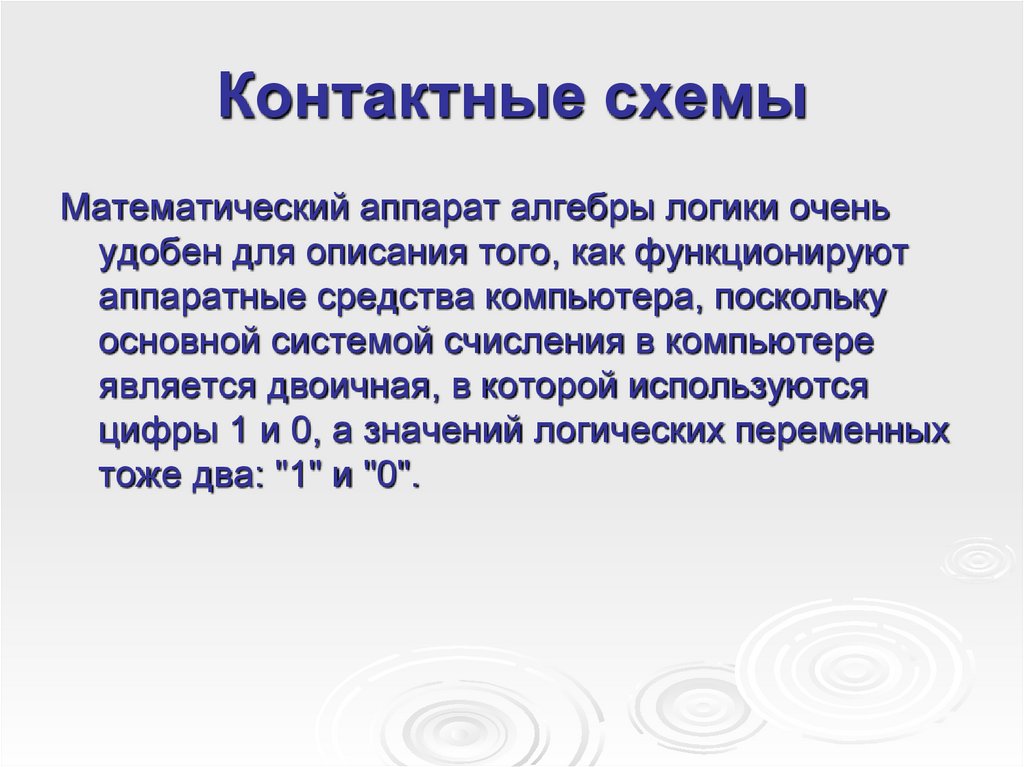 Контактные схемы

Математический аппарат алгебры логики очень удобен для описания того, как функционируют аппаратные средства компьютера, поскольку основной системой счисления в компьютере является двоичная, в которой используются цифры 1 и 0, а значений логических переменных тоже два: "1" и "0".